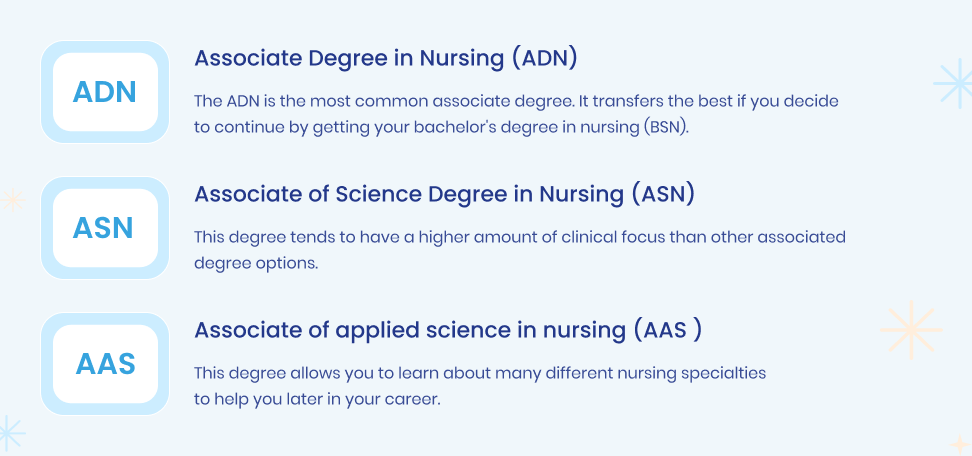 ADN

Associate Degree in Nursing (ADN)

The ADN is the most common associate degree. It transfers the best if you decide to continue by getting your bachelor's degree in nursing (BSN).

ASN

Associate of Science Degree in Nursing (ASN)

This degree tends to have a higher amount of clinical focus than other associated degree options.

AAS

Associate of applied science in nursing (AAS )

This degree allows you to learn about many different nursing specialties to help you later in your career.